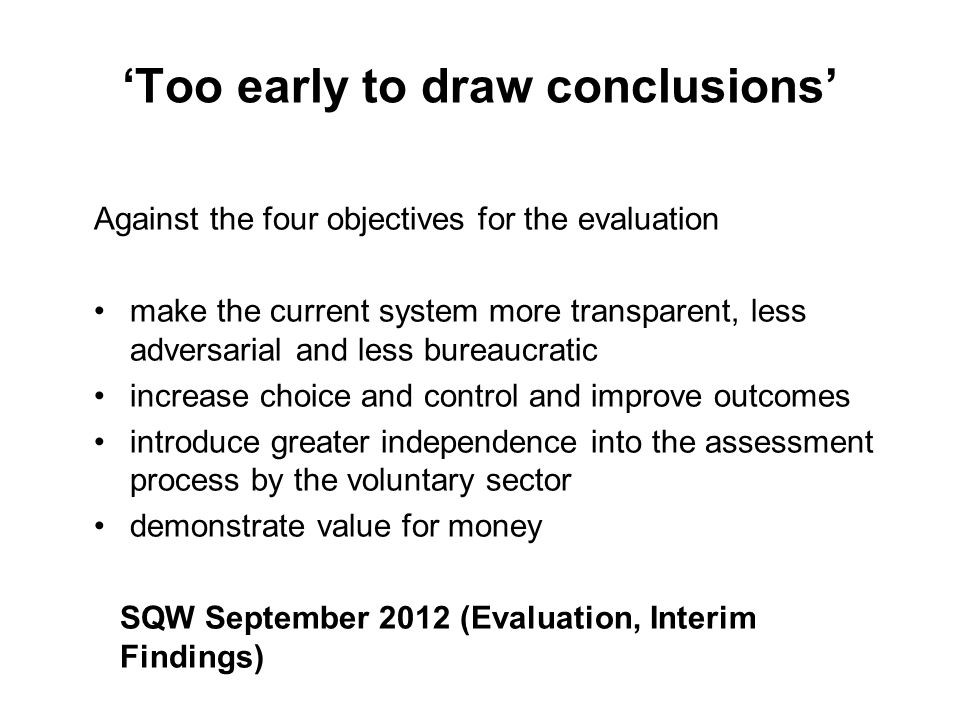 ‘Too early to draw conclusions’

Against the four objectives for the evaluation

• make the current system more transparent, less adversarial and less bureaucratic
• increase choice and control and improve outcomes
• introduce greater independence into the assessment process by the voluntary sector
• demonstrate value for money

SQW September 2012 (Evaluation, Interim Findings)